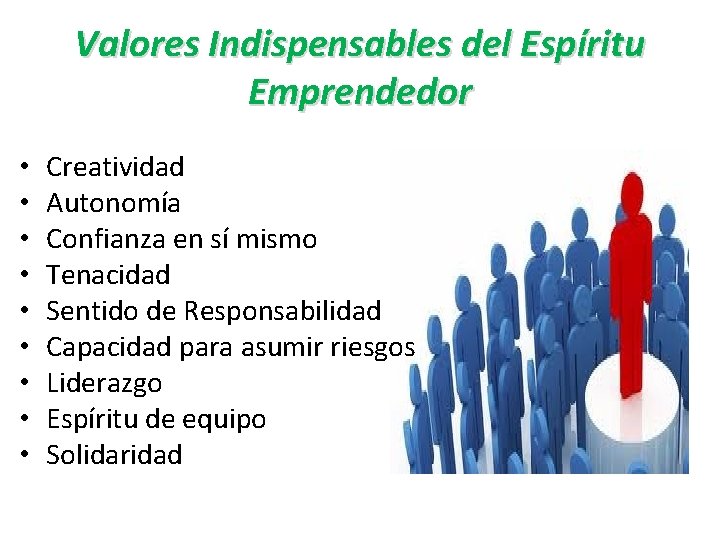 Valores Indispensables del Espíritu Emprendedor

• Creatividad
• Autonomía
• Confianza en sí mismo
• Tenacidad
• Sentido de Responsabilidad
• Capacidad para asumir riesgos
• Liderazgo
• Espíritu de equipo
• Solidaridad